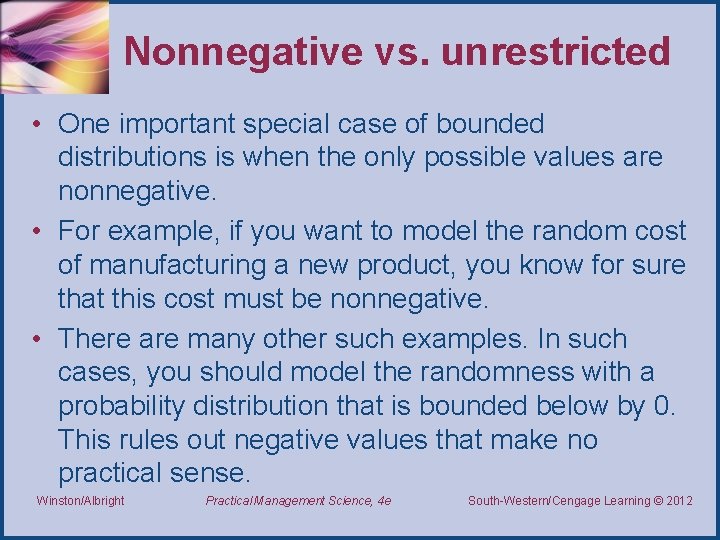 Nonnegative vs. unrestricted

• One important special case of bounded distributions is when the only possible values are nonnegative.

• For example, if you want to model the random cost of manufacturing a new product, you know for sure that this cost must be nonnegative.

• There are many other such examples. In such cases, you should model the randomness with a probability distribution that is bounded below by 0. This rules out negative values that make no practical sense.

Winston/Albright Practical Management Science, 4e South-Western/Cengage Learning © 2012